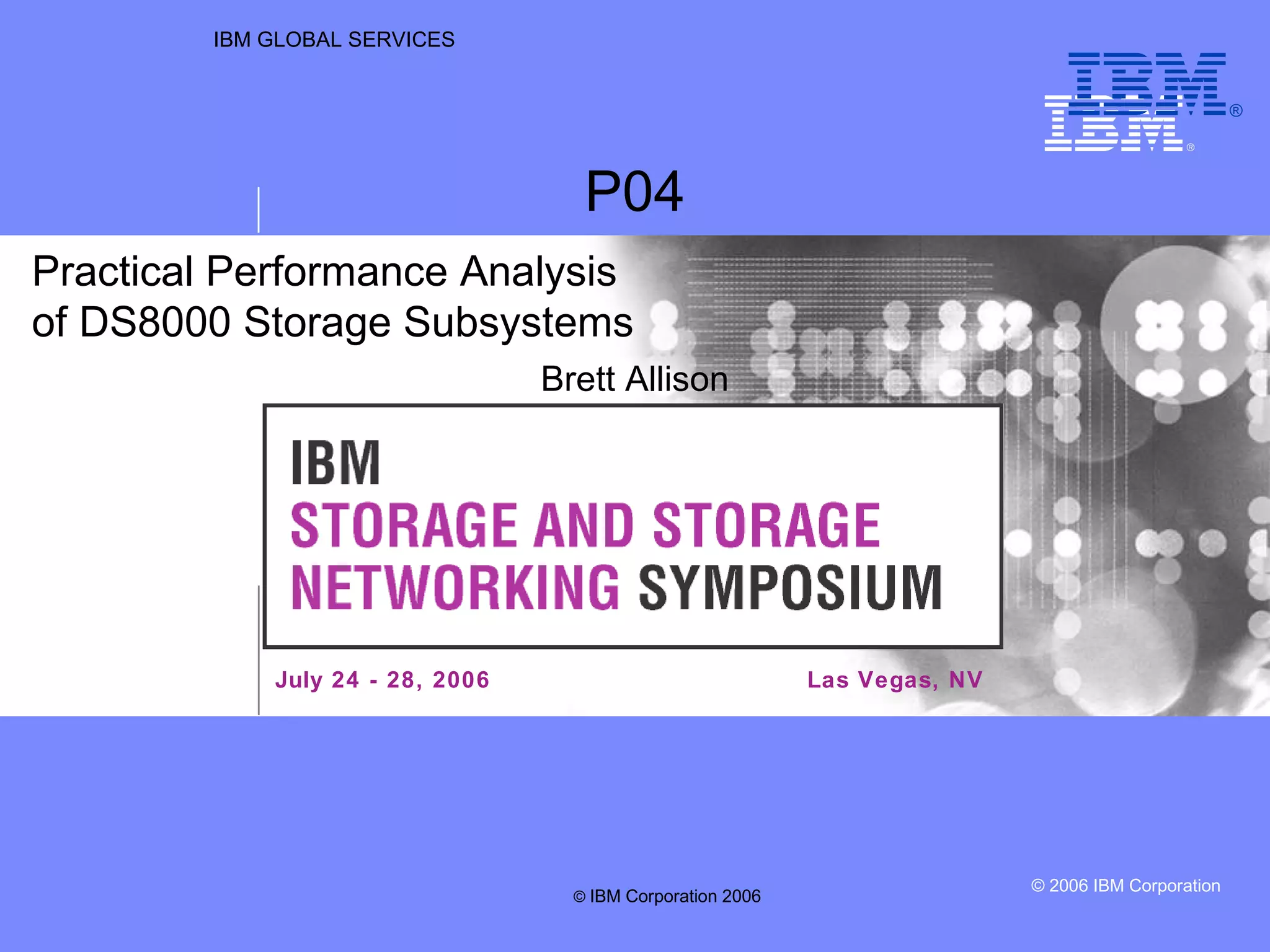 IBM GLOBAL SERVICES

IBM®
IBM®

P04

Practical Performance Analysis of DS8000 Storage Subsystems

Brett Allison

IBM
STORAGE AND STORAGE NETWORKING SYMPOSIUM

July 24 - 28, 2006

Las Vegas, NV

© IBM Corporation 2006

© 2006 IBM Corporation